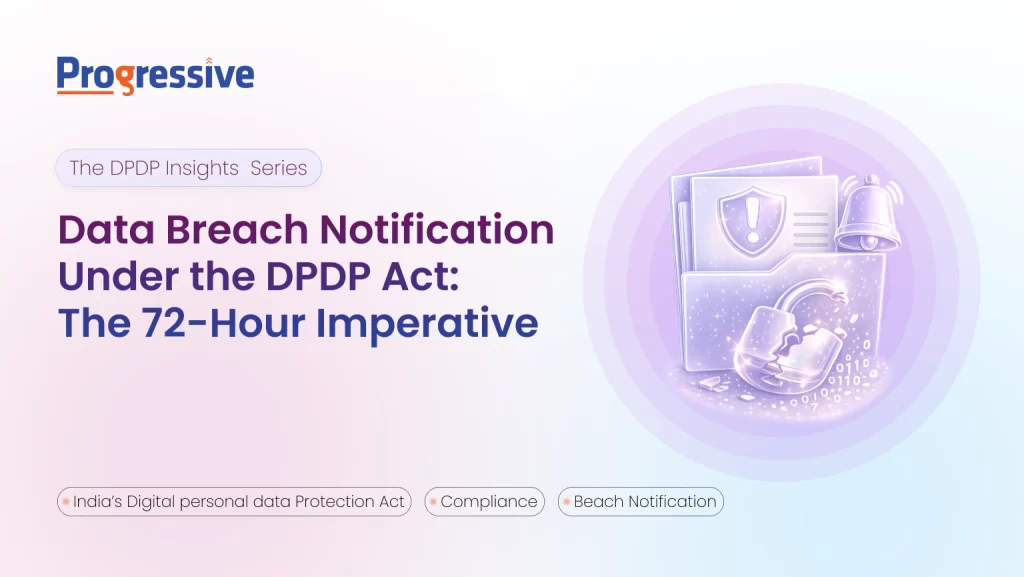 Progressive

The DPDP Insights Series

Data Breach Notification Under the DPDP Act: The 72-Hour Imperative

India's Digital personal data Protection Act

Compliance

Beach Notification